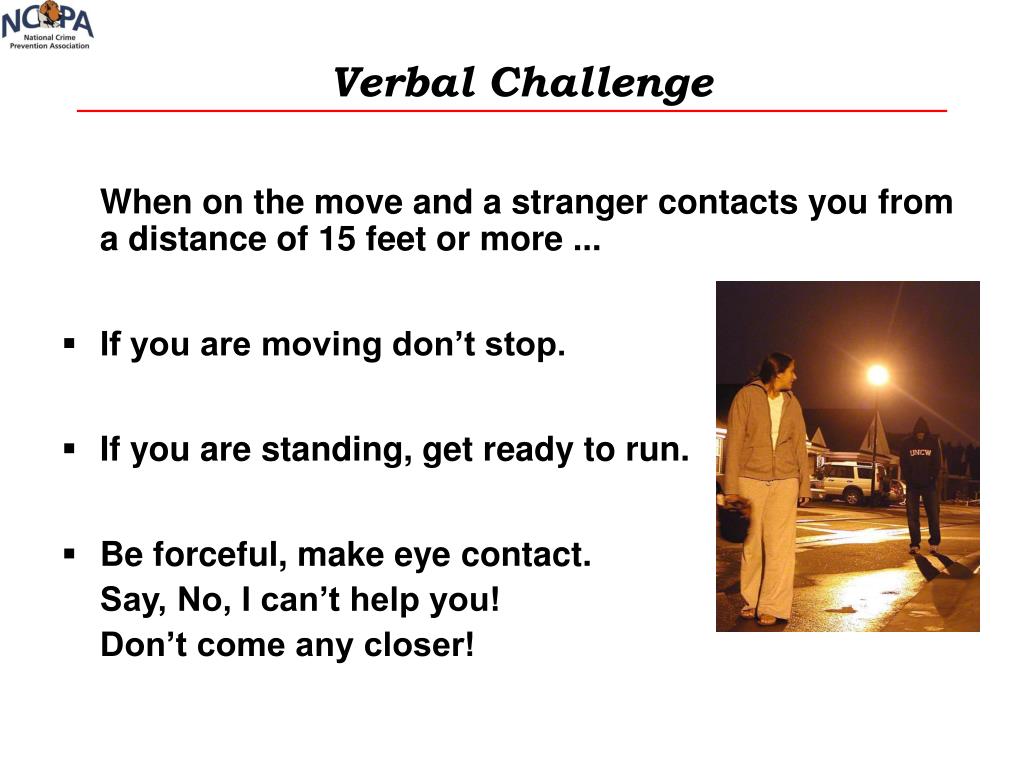 NCPA
National Crime Prevention Association

Verbal Challenge

When on the move and a stranger contacts you from a distance of 15 feet or more ...

▪ If you are moving don't stop.

▪ If you are standing, get ready to run.

▪ Be forceful, make eye contact.
Say, No, I can't help you!
Don't come any closer!

UNCW